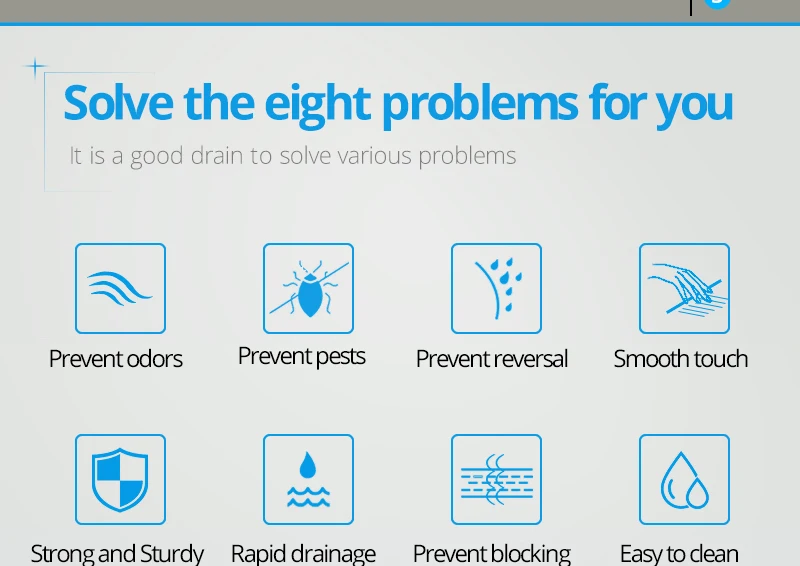 Solve the eight problems for you

It is a good drain to solve various problems

Prevent odors

Prevent pests

Prevent reversal

Smooth touch

Strong and Sturdy

Rapid drainage

Prevent blocking

Easy to clean